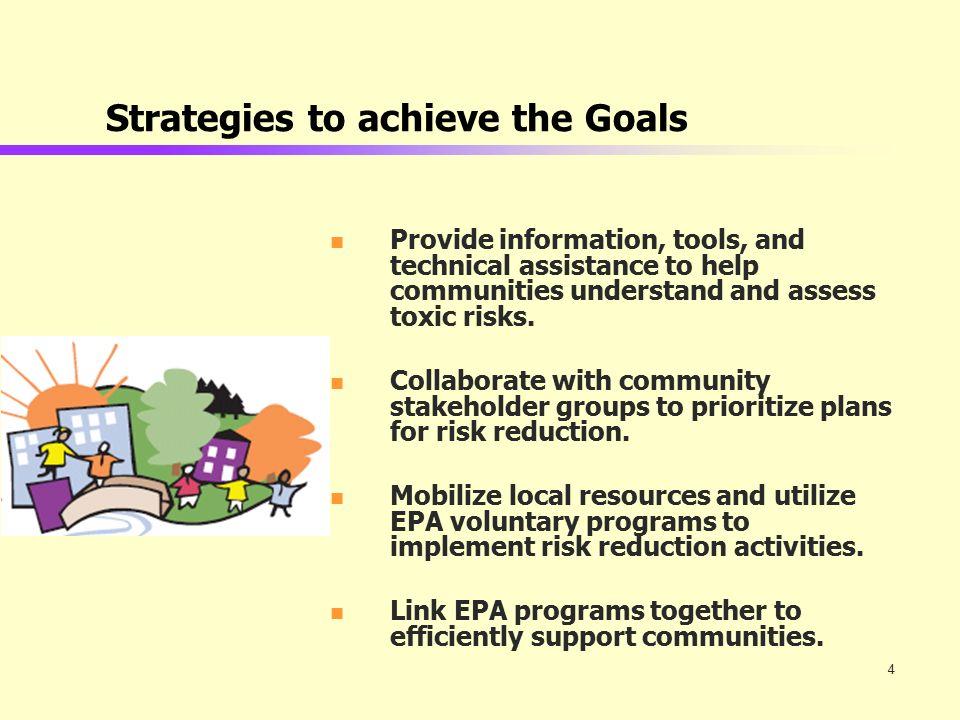 Strategies to achieve the Goals

- Provide information, tools, and technical assistance to help communities understand and assess toxic risks.

- Collaborate with community stakeholder groups to prioritize plans for risk reduction.

- Mobilize local resources and utilize EPA voluntary programs to implement risk reduction activities.

- Link EPA programs together to efficiently support communities.

4